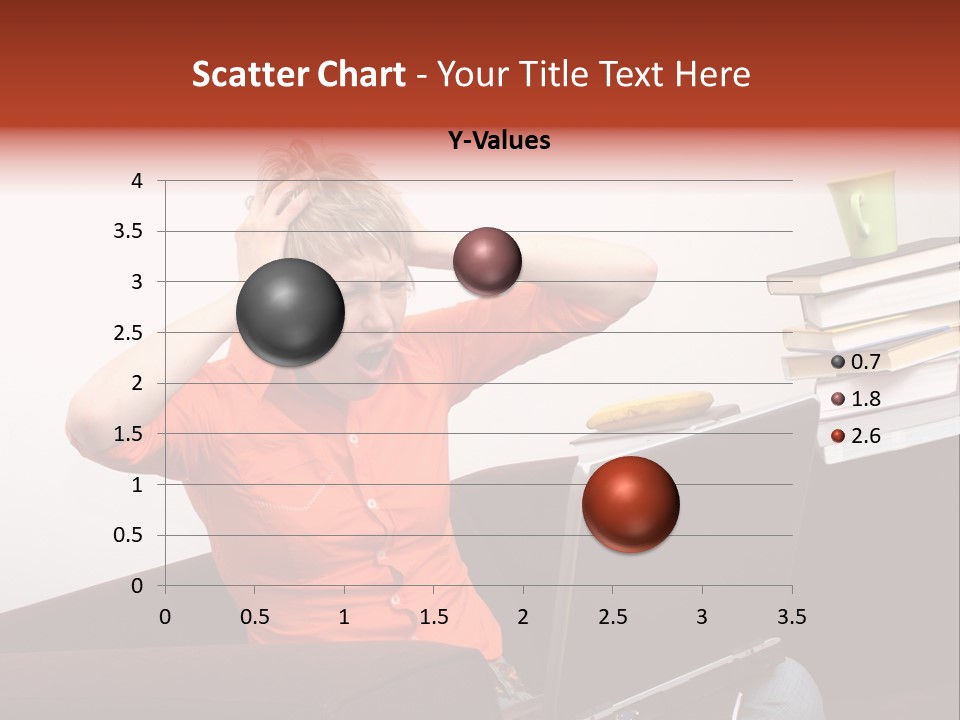 Scatter Chart - Your Title Text Here

Y-Values

4
3.5
3
2.5
2
1.5
1
0.5
0

0 0.5 1 1.5 2 2.5 3 3.5

0.7
1.8
2.6